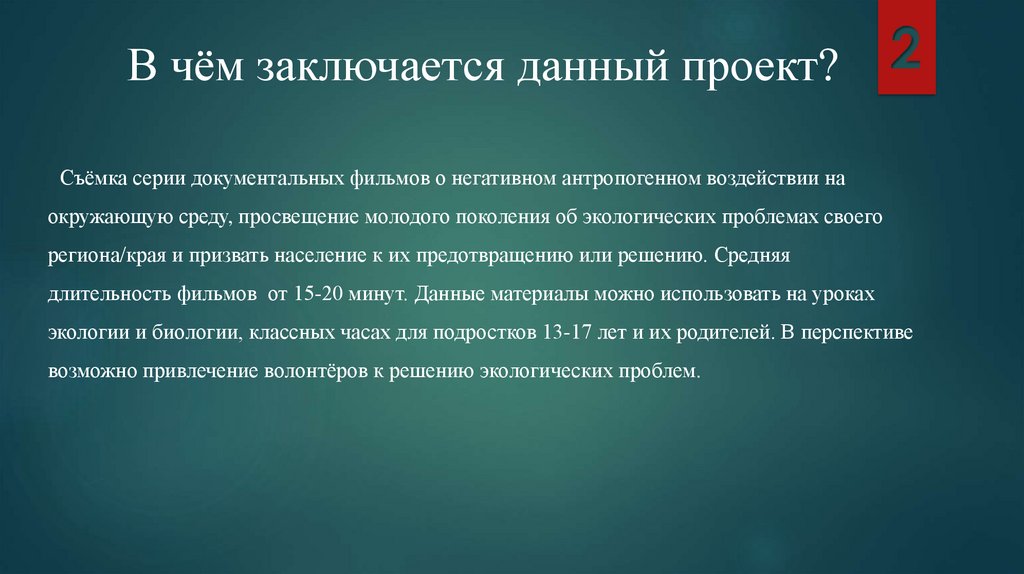 В чём заключается данный проект?

2

Съёмка серии документальных фильмов о негативном антропогенном воздействии на окружающую среду, просвещение молодого поколения об экологических проблемах своего региона/края и призвать население к их предотвращению или решению. Средняя длительность фильмов от 15-20 минут. Данные материалы можно использовать на уроках экологии и биологии, классных часах для подростков 13-17 лет и их родителей. В перспективе возможно привлечение волонтёров к решению экологических проблем.